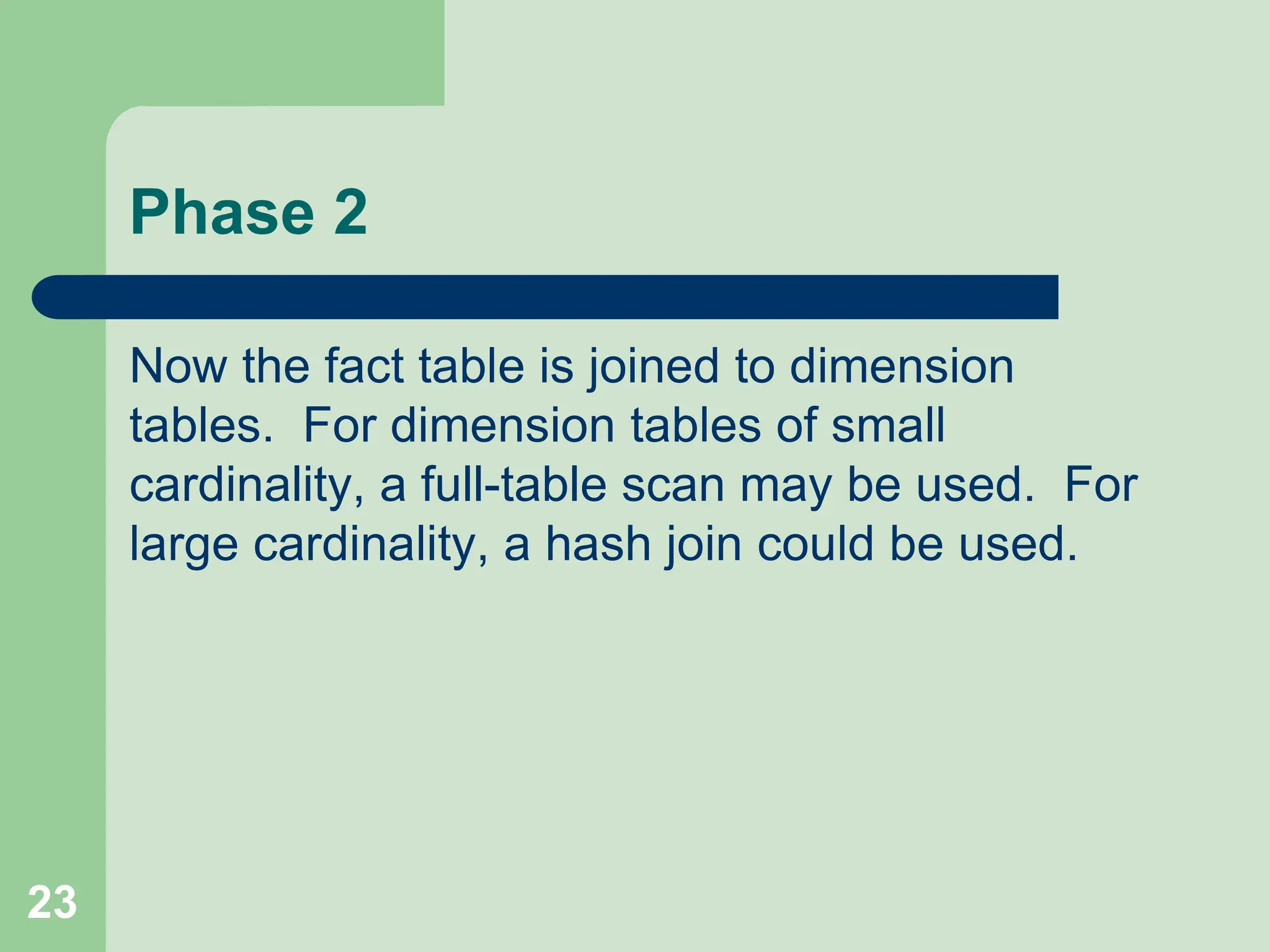 Phase 2

Now the fact table is joined to dimension tables. For dimension tables of small cardinality, a full-table scan may be used. For large cardinality, a hash join could be used.

23